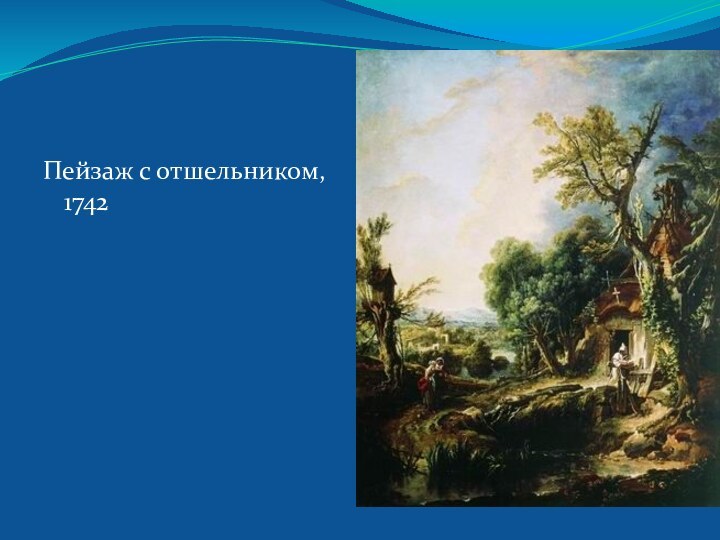 Пейзаж с отшельником, 1742